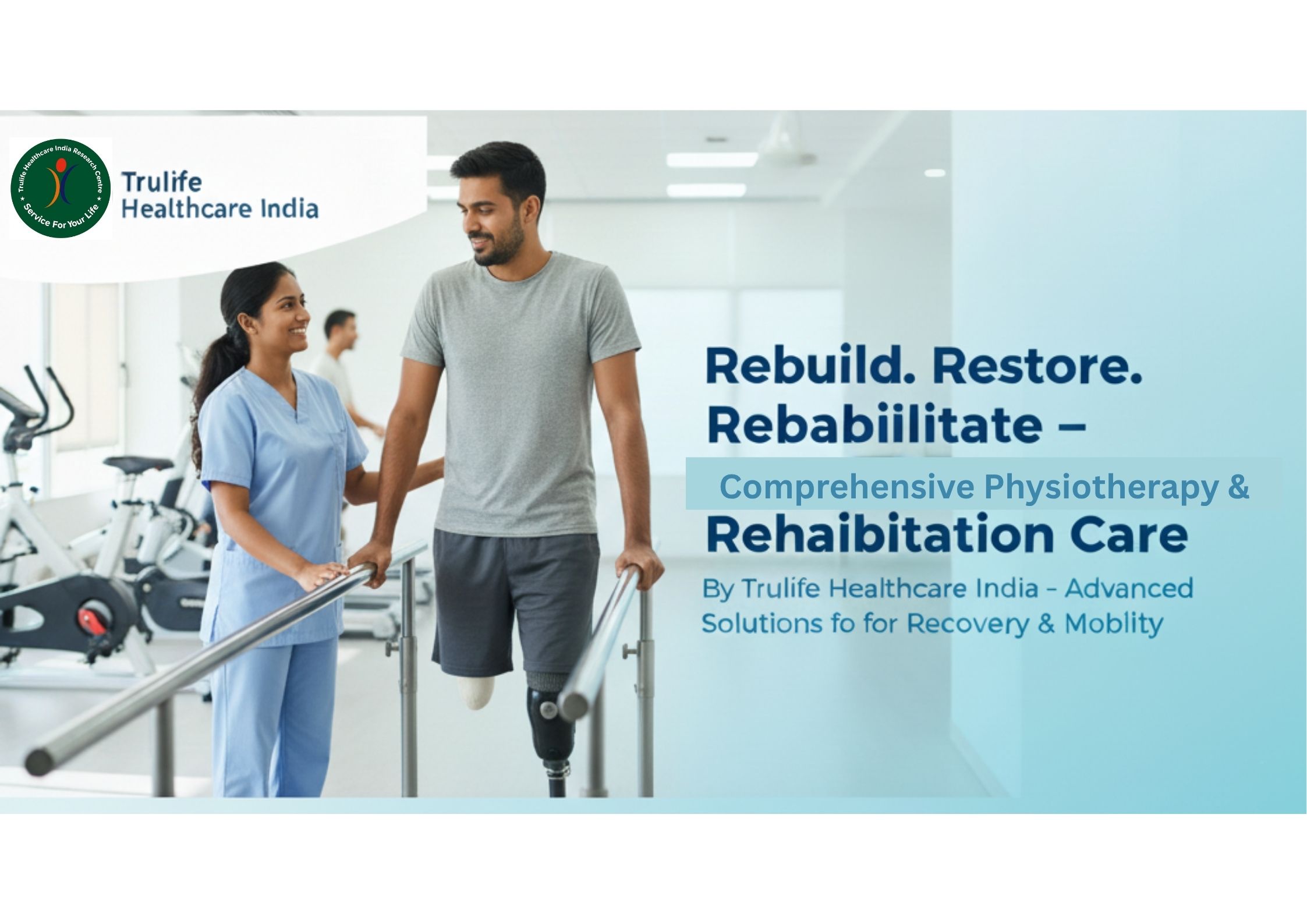 Trulife Healthcare India Research Centre

Service For Your Life

Trulife
Healthcare India

Rebuild. Restore. Rebabiilitate –

Comprehensive Physiotherapy &

Rehaibitation Care

By Trulife Healthcare India – Advanced Solutions fo for Recovery & Moblity